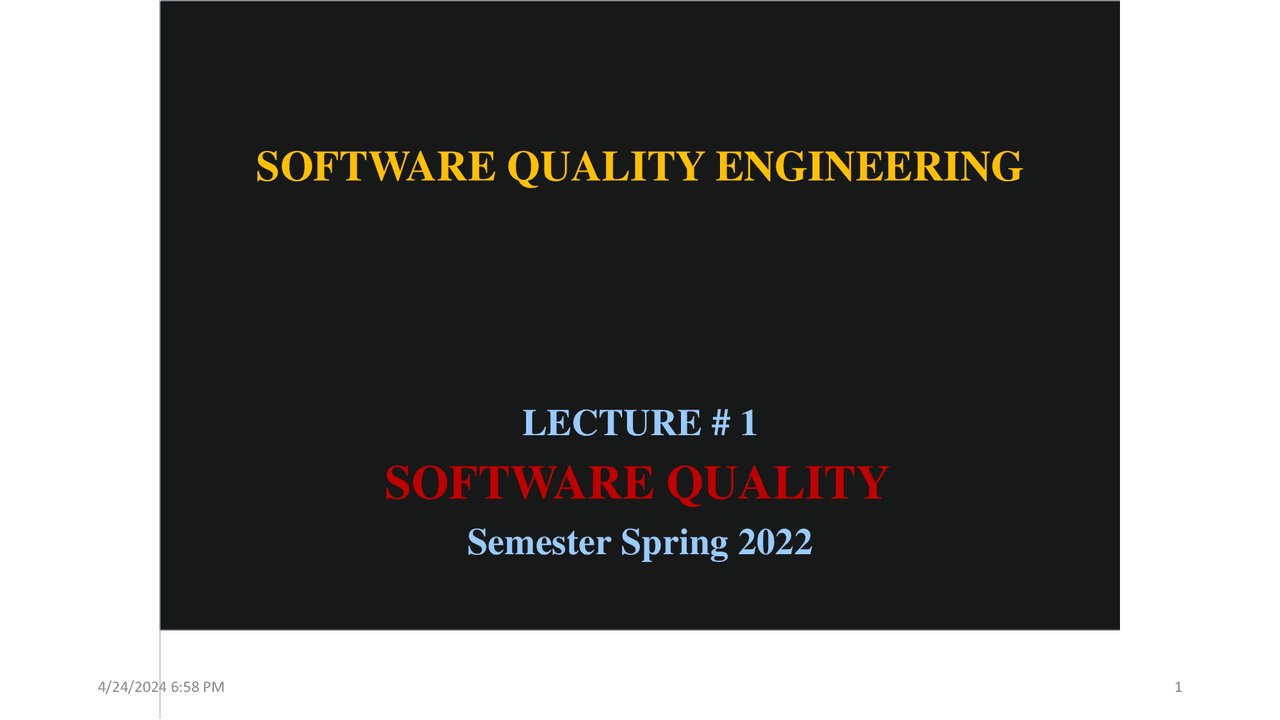 SOFTWARE QUALITY ENGINEERING

LECTURE # 1

SOFTWARE QUALITY

Semester Spring 2022

4/24/2024 6:58 PM

1